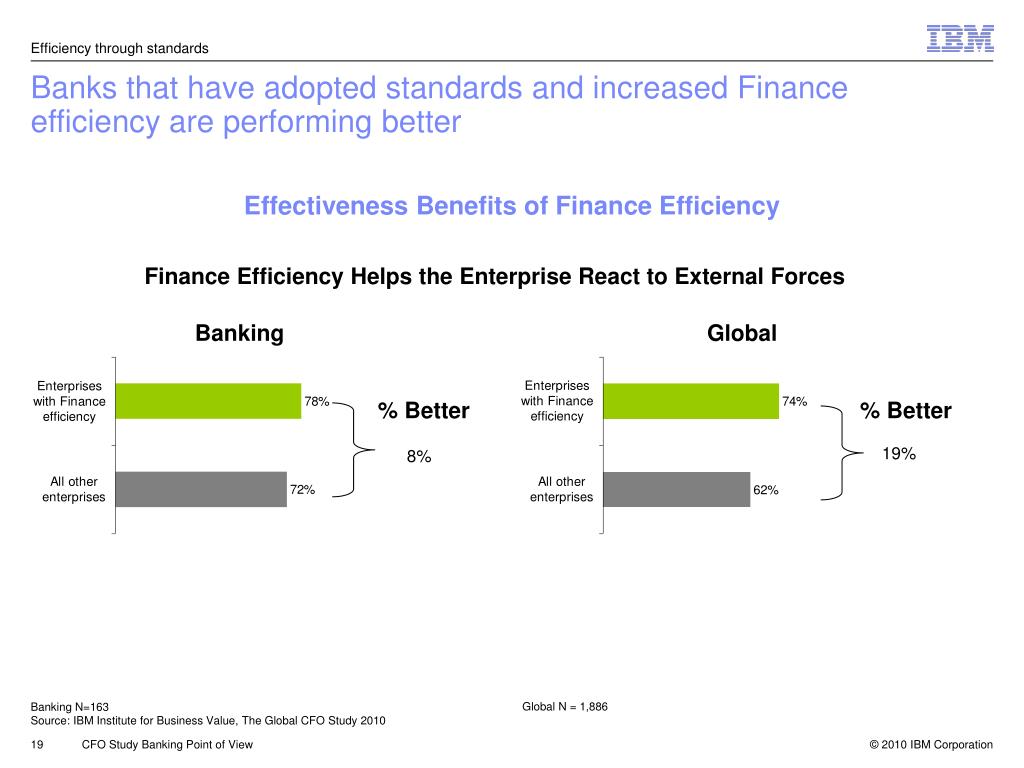 Efficiency through standards

IBM

Banks that have adopted standards and increased Finance efficiency are performing better

Effectiveness Benefits of Finance Efficiency

Finance Efficiency Helps the Enterprise React to External Forces

Banking

Enterprises with Finance efficiency
78%

All other enterprises
72%

% Better
8%

Global

Enterprises with Finance efficiency
74%

All other enterprises
62%

% Better
19%

Banking N=163
Source: IBM Institute for Business Value, The Global CFO Study 2010

Global N = 1,886

19 CFO Study Banking Point of View

© 2010 IBM Corporation